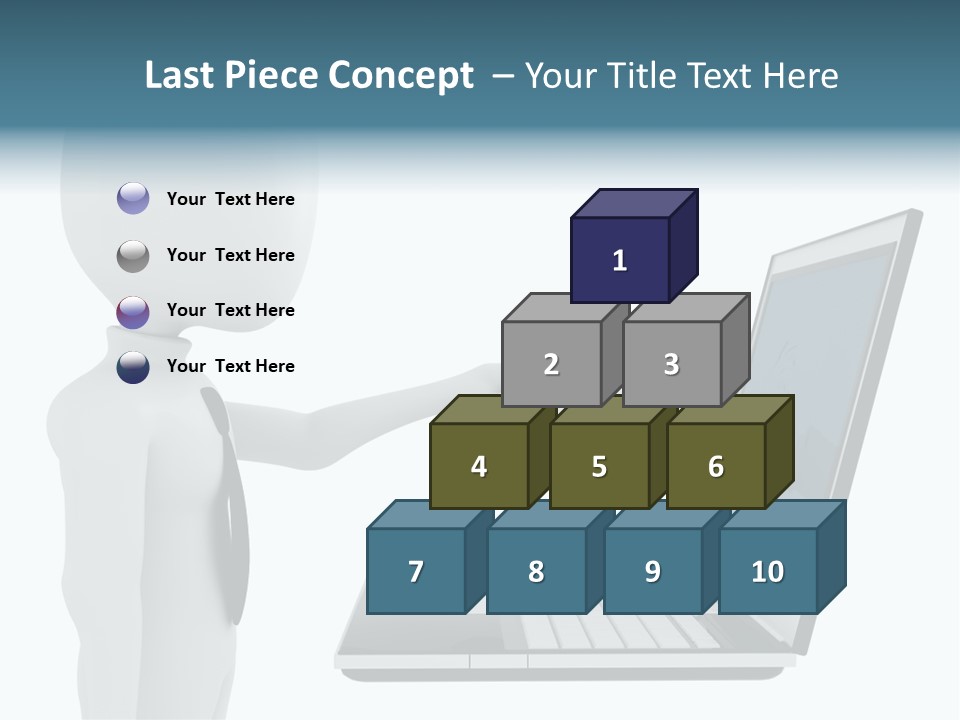 Last Piece Concept – Your Title Text Here

Your Text Here

Your Text Here

Your Text Here

Your Text Here

1

2

3

4

5

6

7

8

9

10